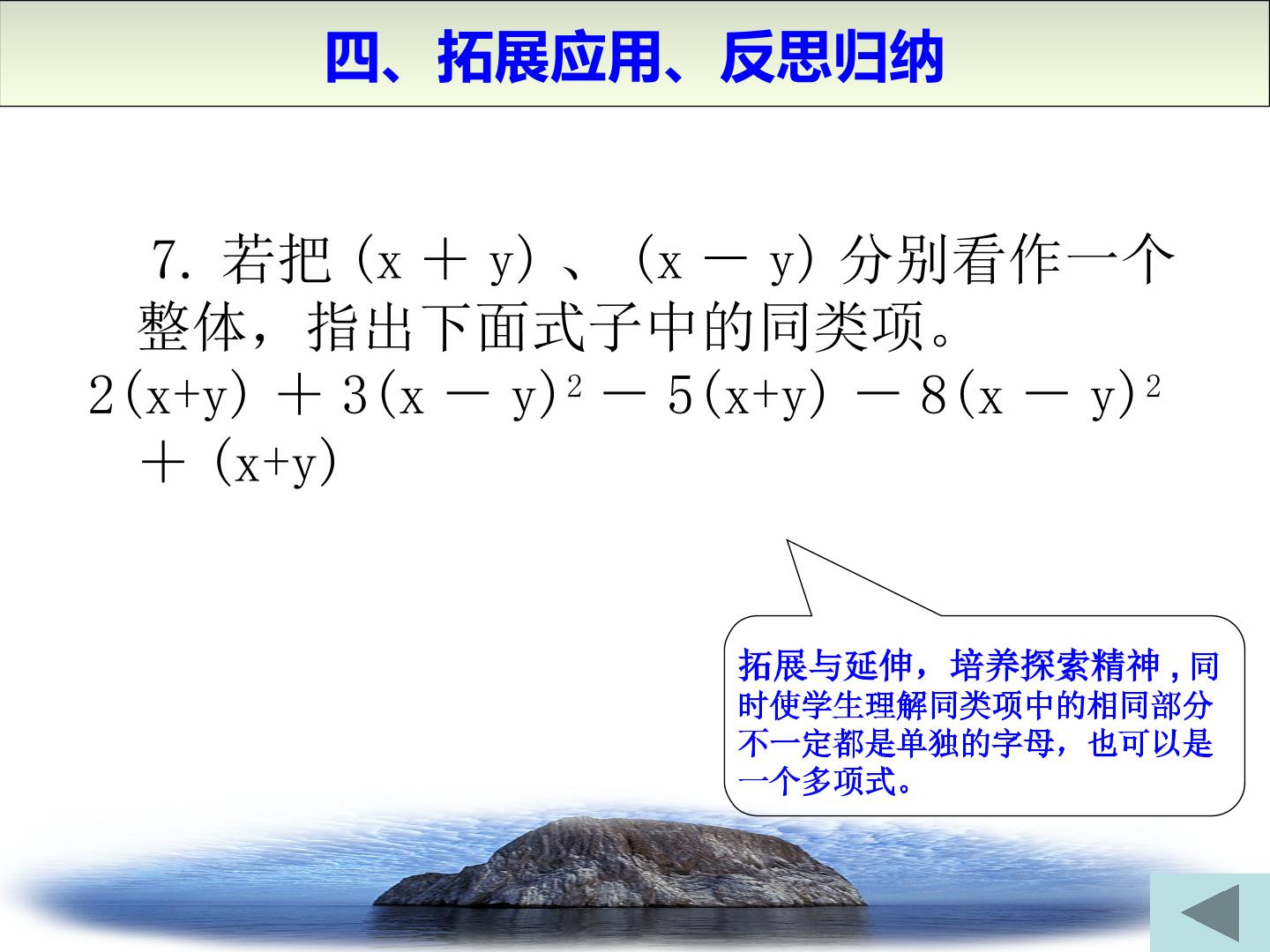 四、拓展应用、反思归纳

7. 若把 $(x+y)$、$(x-y)$ 分别看作一个整体，指出下面式子中的同类项。

$2(x+y)+3(x-y)^2-5(x+y)-8(x-y)^2+(x+y)$

拓展与延伸，培养探索精神，同时使学生理解同类项中的相同部分不一定都是单独的字母，也可以是一个多项式。